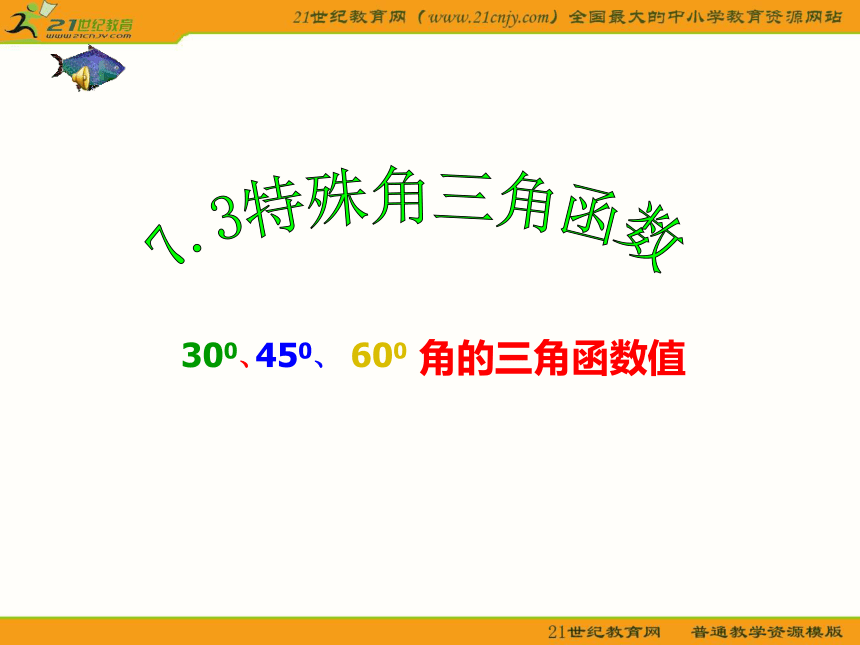 21世纪教育
www.21cnjy.com

21世纪教育网（www.21cnjy.com）全国最大的中小学教育资源网站

7.3特殊角三角函数

$30^0$、$45^0$、 $60^0$ 角的三角函数值

21世纪教育网　普通教学资源模版